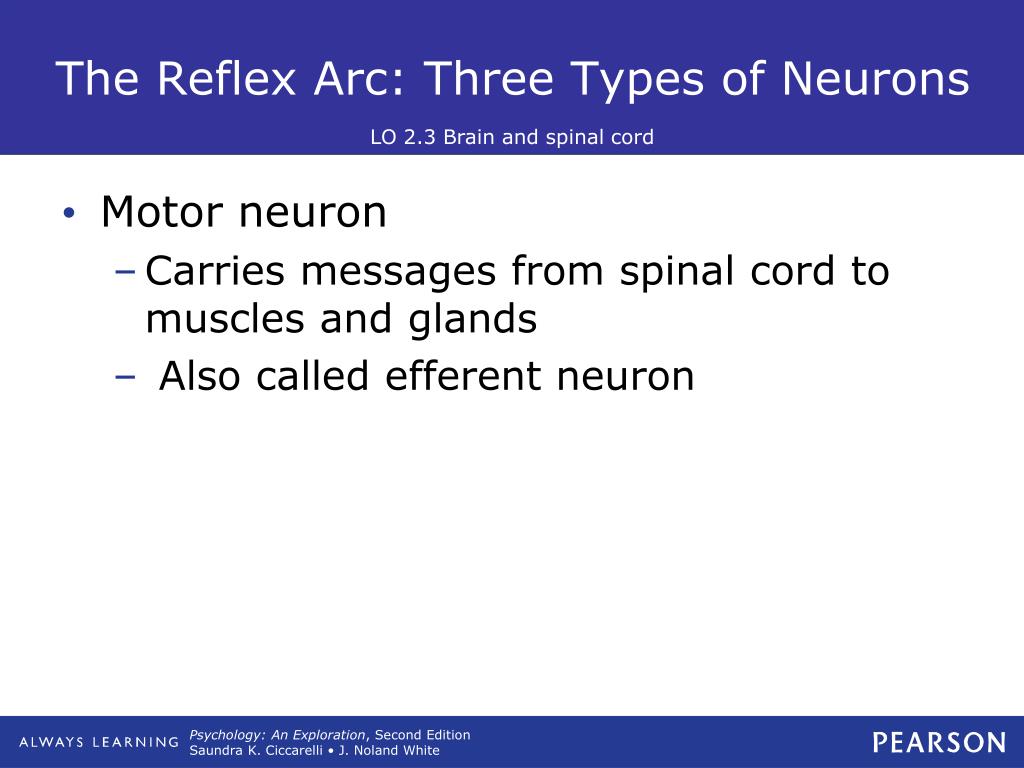 The Reflex Arc: Three Types of Neurons

LO 2.3 Brain and spinal cord

• Motor neuron
– Carries messages from spinal cord to muscles and glands
– Also called efferent neuron

ALWAYS LEARNING

Psychology: An Exploration, Second Edition
Saundra K. Ciccarelli • J. Noland White

PEARSON